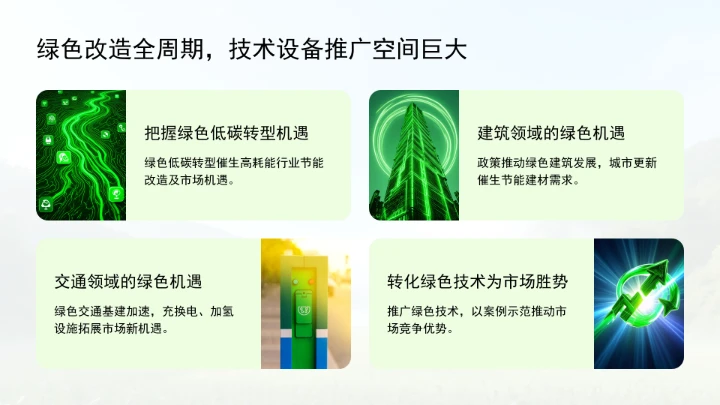 绿色改造全周期，技术设备推广空间巨大

把握绿色低碳转型机遇

绿色低碳转型催生高耗能行业节能改造及市场机遇。

建筑领域的绿色机遇

政策推动绿色建筑发展，城市更新催生节能建材需求。

交通领域的绿色机遇

绿色交通基建加速，充换电、加氢设施拓展市场新机遇。

转化绿色技术为市场胜势

推广绿色技术，以案例示范推动市场竞争优势。